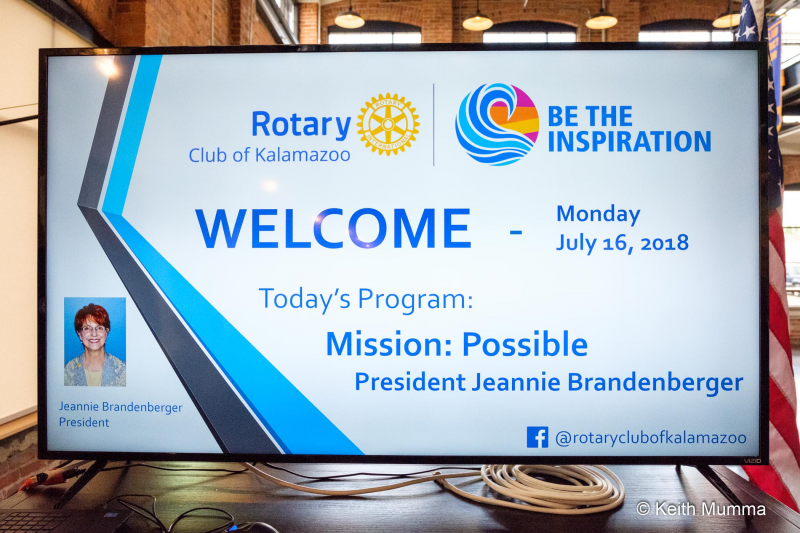 Rotary
Club of Kalamazoo

ROTARY INTERNATIONAL

BE THE INSPIRATION

WELCOME - Monday July 16, 2018

Today's Program:

Mission: Possible
President Jeannie Brandenberger

Jeannie Brandenberger
President

@rotaryclubofkalamazoo

VIZIO

© Keith Mumma